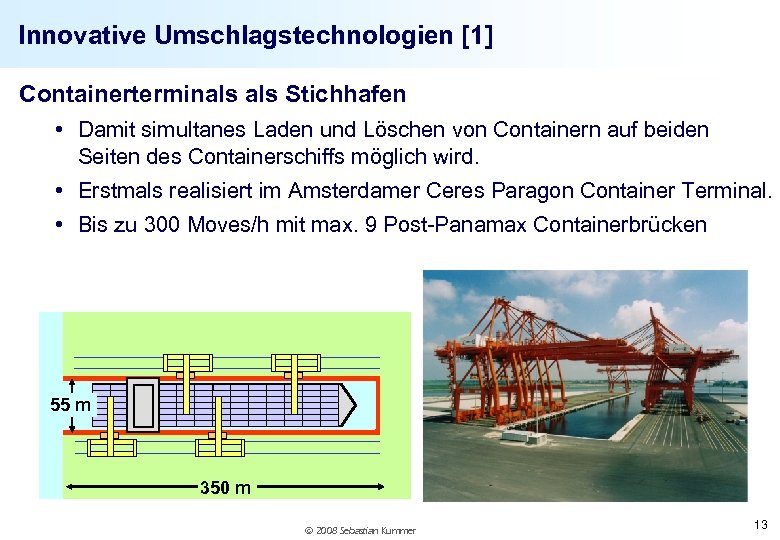 Innovative Umschlagstechnologien [1]

Containerterminals als Stichhafen

• Damit simultanes Laden und Löschen von Containern auf beiden Seiten des Containerschiffs möglich wird.
• Erstmals realisiert im Amsterdamer Ceres Paragon Container Terminal.
• Bis zu 300 Moves/h mit max. 9 Post-Panamax Containerbrücken

55 m
350 m

© 2008 Sebastian Kummer

13